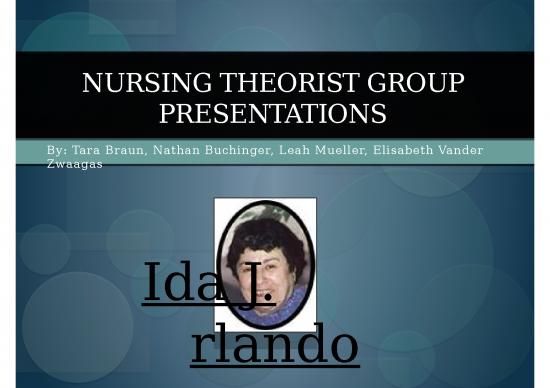 NURSING THEORIST GROUP PRESENTATIONS

By: Tara Braun, Nathan Buchinger, Leah Mueller, Elisabeth Vander Zwaagas

Ida J.
rlando